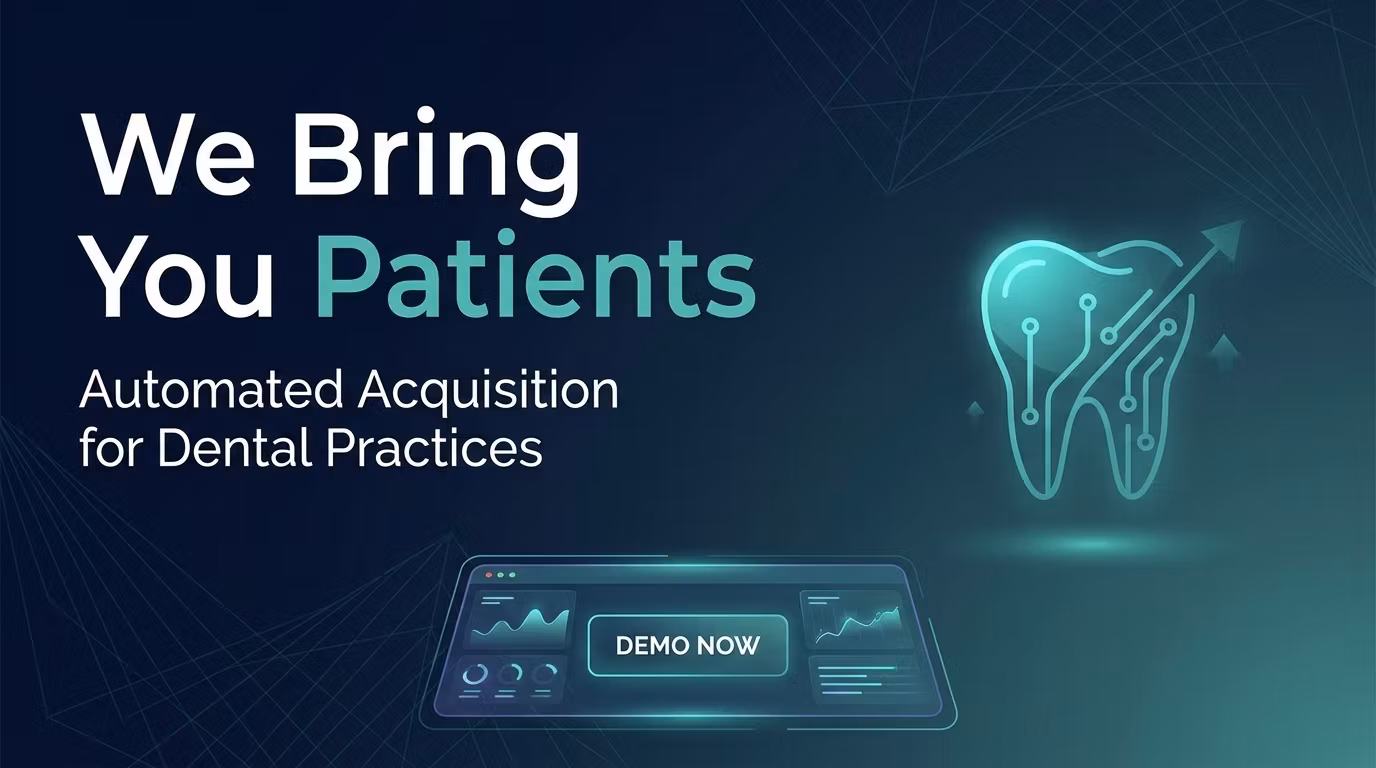 We Bring You Patients

Automated Acquisition for Dental Practices

DEMO NOW